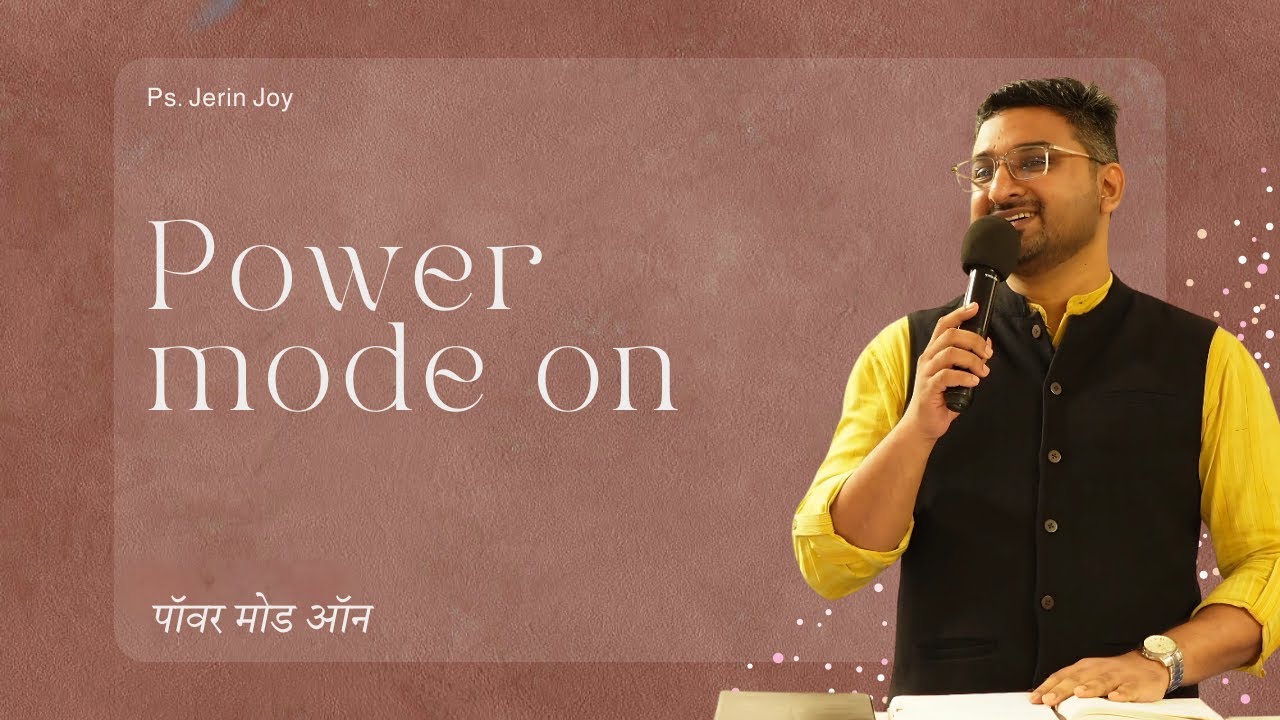 Ps. Jerin Joy

Power mode on

पॉवर मोड ऑन